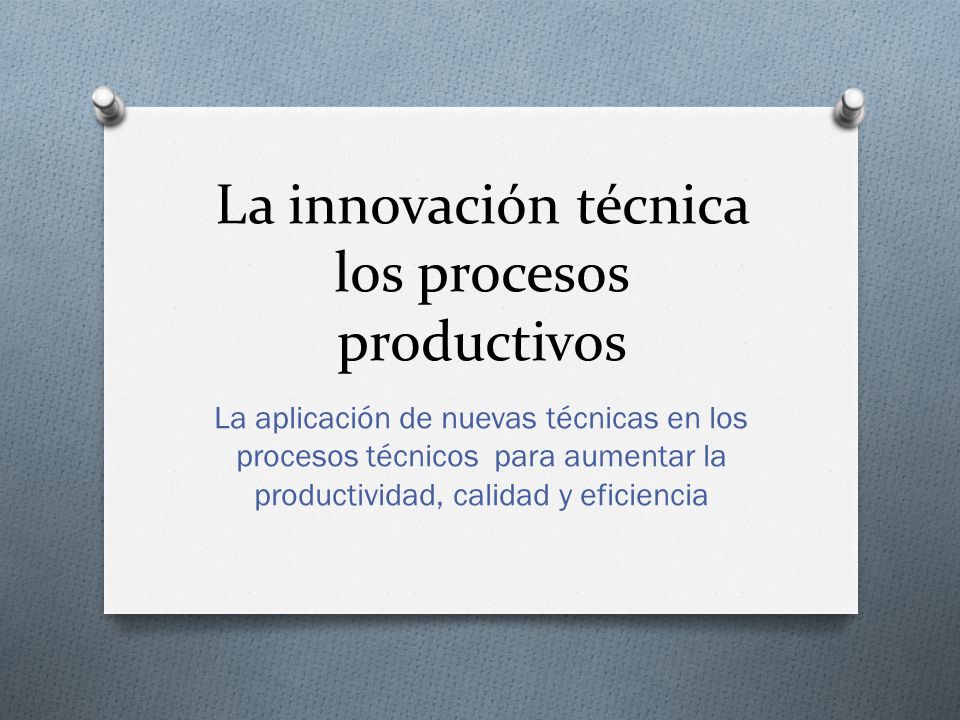 La innovación técnica los procesos productivos

La aplicación de nuevas técnicas en los procesos técnicos para aumentar la productividad, calidad y eficiencia